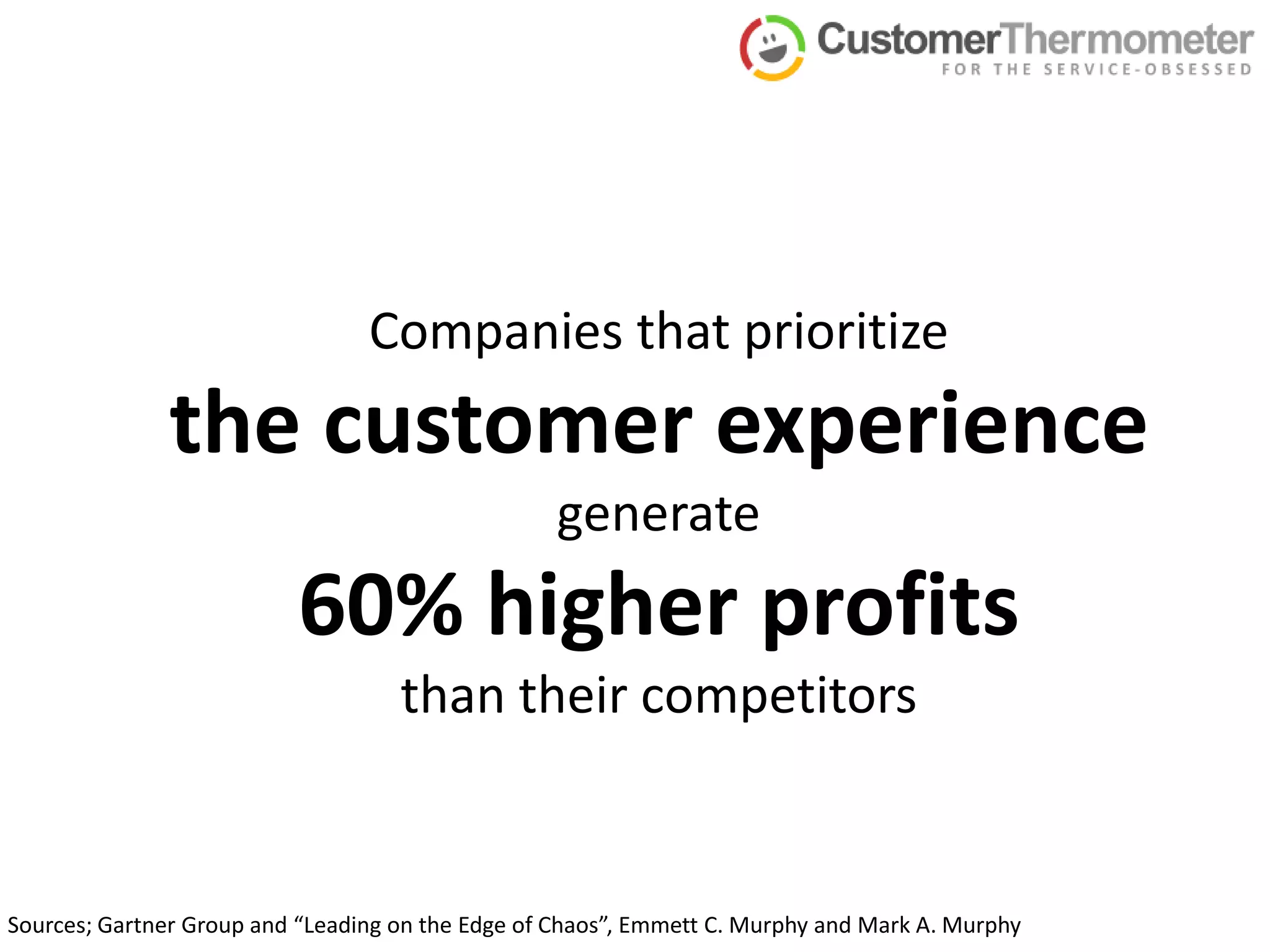 CustomerThermometer
FOR THE SERVICE-OBSESSED

Companies that prioritize

the customer experience

generate

60% higher profits

than their competitors

Sources; Gartner Group and “Leading on the Edge of Chaos”, Emmett C. Murphy and Mark A. Murphy